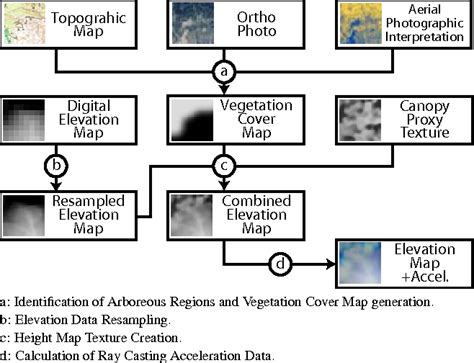 Topograhic Map

Ortho Photo

Aerial Photographic Interpretation

a

Digital Elevation Map

Vegetation Cover Map

Canopy Proxy Texture

b

c

Resampled Elevation Map

Combined Elevation Map

d

Elevation Map +Accel.

a: Identification of Arboreous Regions and Vegetation Cover Map generation.
b: Elevation Data Resampling.
c: Height Map Texture Creation.
d: Calculation of Ray Casting Acceleration Data.